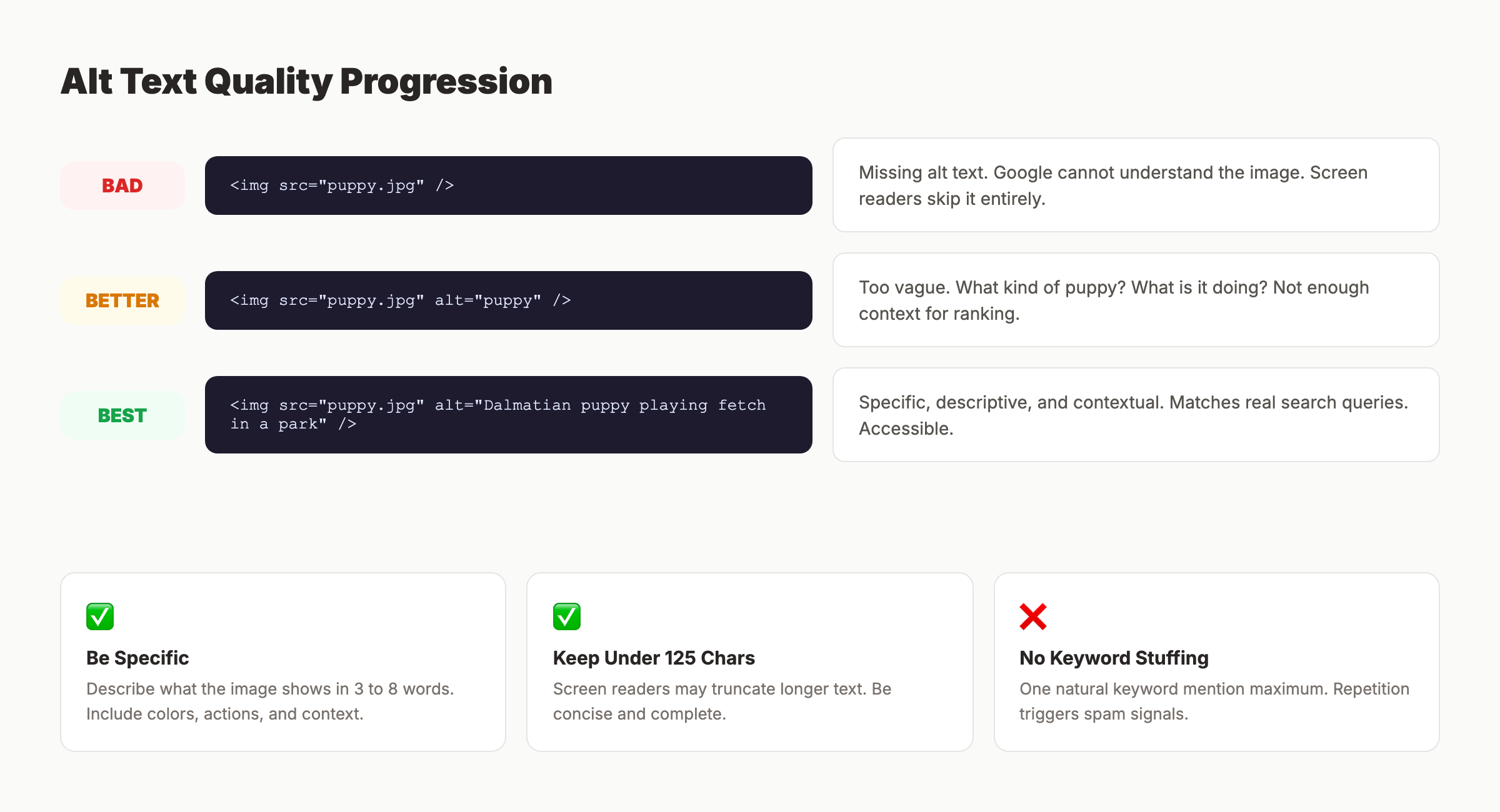 Alt Text Quality Progression

BAD

<img src="puppy.jpg" />

Missing alt text. Google cannot understand the image. Screen readers skip it entirely.

BETTER

<img src="puppy.jpg" alt="puppy" />

Too vague. What kind of puppy? What is it doing? Not enough context for ranking.

BEST

<img src="puppy.jpg" alt="Dalmatian puppy playing fetch in a park" />

Specific, descriptive, and contextual. Matches real search queries. Accessible.

✅
Be Specific
Describe what the image shows in 3 to 8 words. Include colors, actions, and context.

✅
Keep Under 125 Chars
Screen readers may truncate longer text. Be concise and complete.

❌
No Keyword Stuffing
One natural keyword mention maximum. Repetition triggers spam signals.